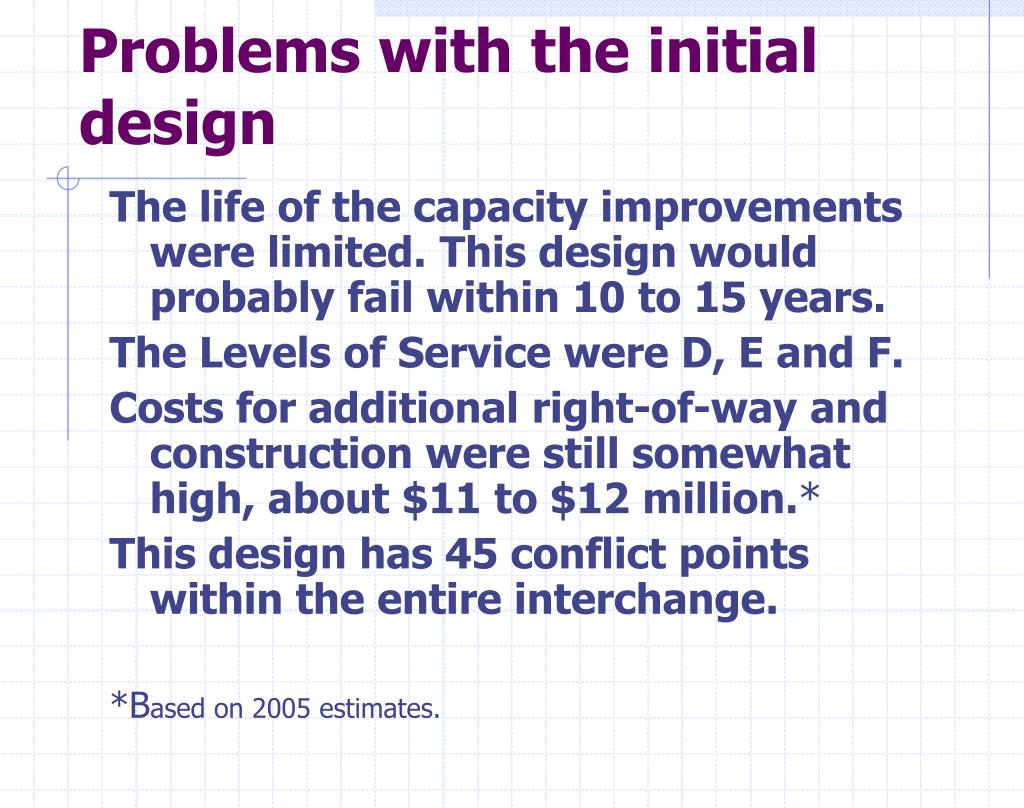 Problems with the initial design

The life of the capacity improvements were limited. This design would probably fail within 10 to 15 years.

The Levels of Service were D, E and F.

Costs for additional right-of-way and construction were still somewhat high, about \$11 to \$12 million.*

This design has 45 conflict points within the entire interchange.

*Based on 2005 estimates.